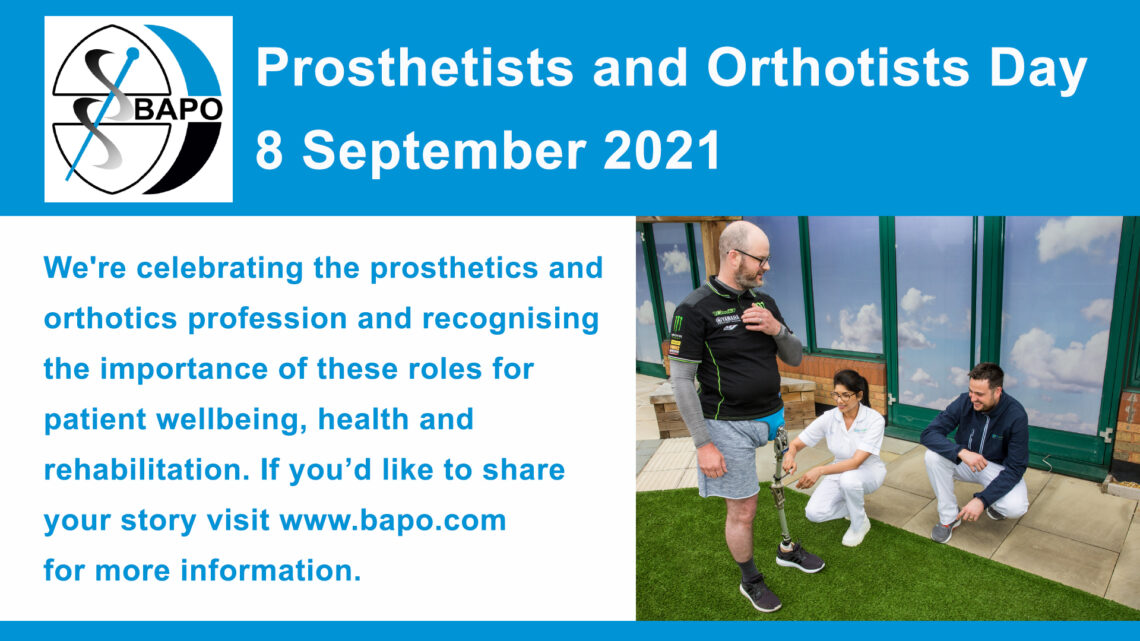 BAPO

Prosthetists and Orthotists Day

8 September 2021

We're celebrating the prosthetics and orthotics profession and recognising the importance of these roles for patient wellbeing, health and rehabilitation. If you'd like to share your story visit www.bapo.com for more information.